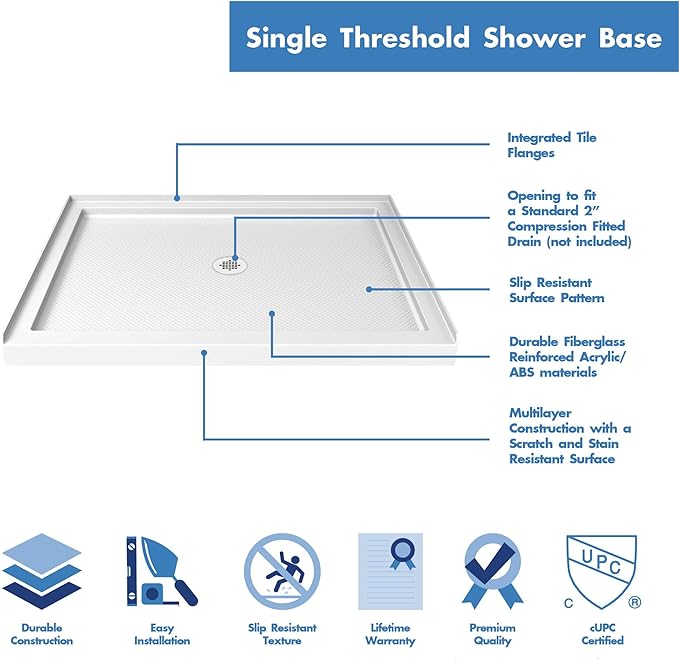 Single Threshold Shower Base

Integrated Tile Flanges

Opening to fit a Standard 2" Compression Fitted Drain (not included)

Slip Resistant Surface Pattern

Durable Fiberglass Reinforced Acrylic/ ABS materials

Multilayer Construction with a Scratch and Stain Resistant Surface

Durable Construction

Easy Installation

Slip Resistant Texture

Lifetime Warranty

Premium Quality

UPC
C ®
cUPC Certified